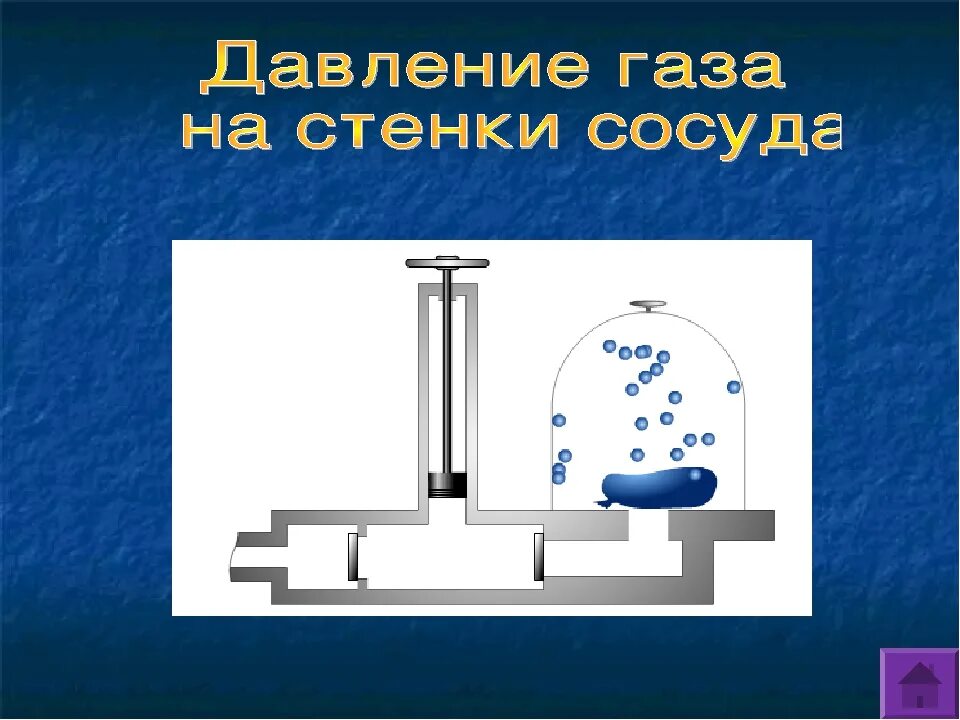 Давление газа на стенки сосуда